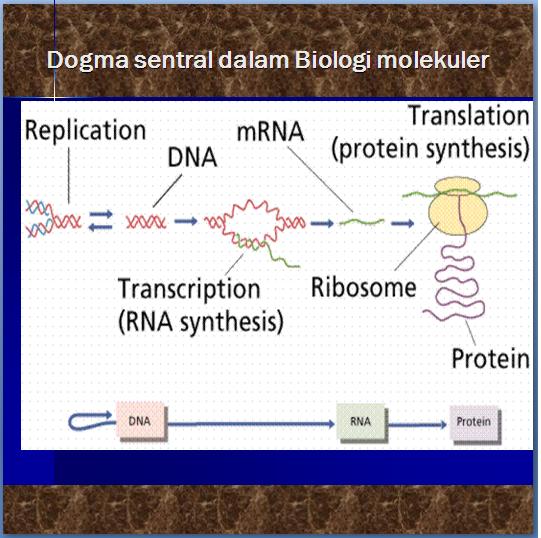 Dogma sentral dalam Biologi molekuler

Replication

DNA

mRNA

Translation (protein synthesis)

Transcription (RNA synthesis)

Ribosome

Protein

DNA

RNA

Protein